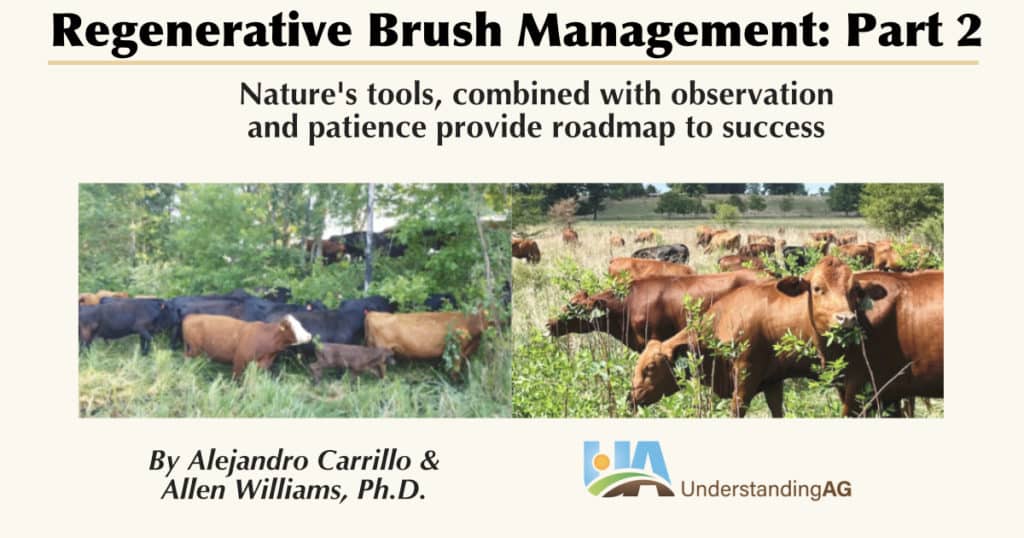 Regenerative Brush Management: Part 2

Nature's tools, combined with observation and patience provide roadmap to success

By Alejandro Carrillo & Allen Williams, Ph.D.

UA UnderstandingAG